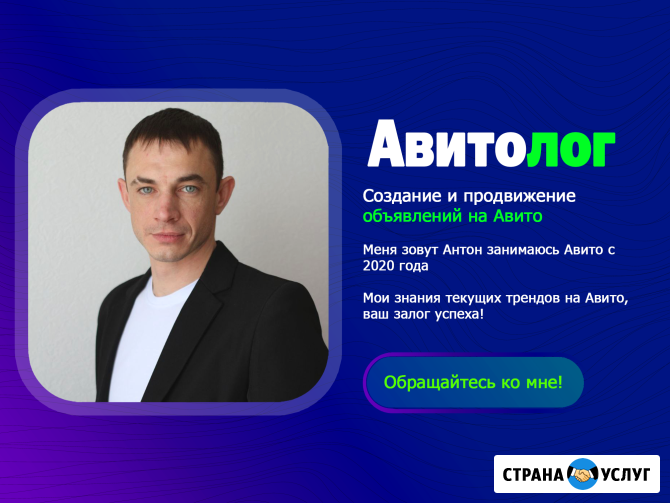 Авитолог

Создание и продвижение объявлений на Авито

Меня зовут Антон занимаюсь Авито с 2020 года

Мои знания текущих трендов на Авито, ваш залог успеха!

Обращайтесь ко мне!

СТРАНА УСЛУГ